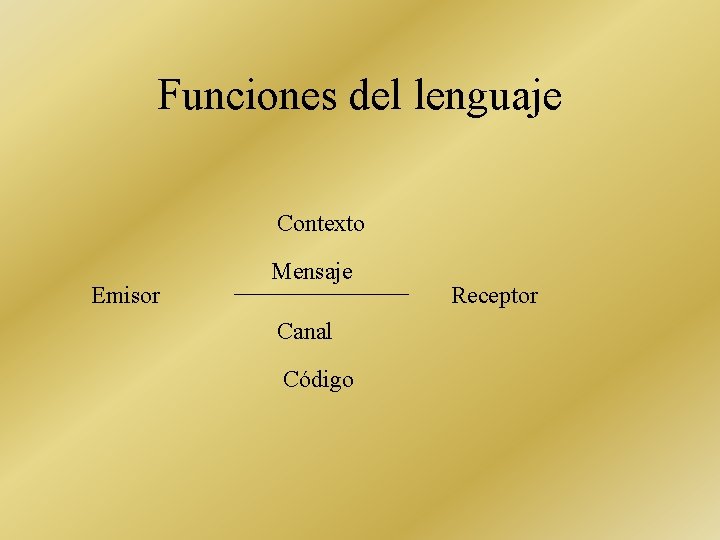 Funciones del lenguaje

Contexto

Mensaje

Emisor

Receptor

Canal

Código